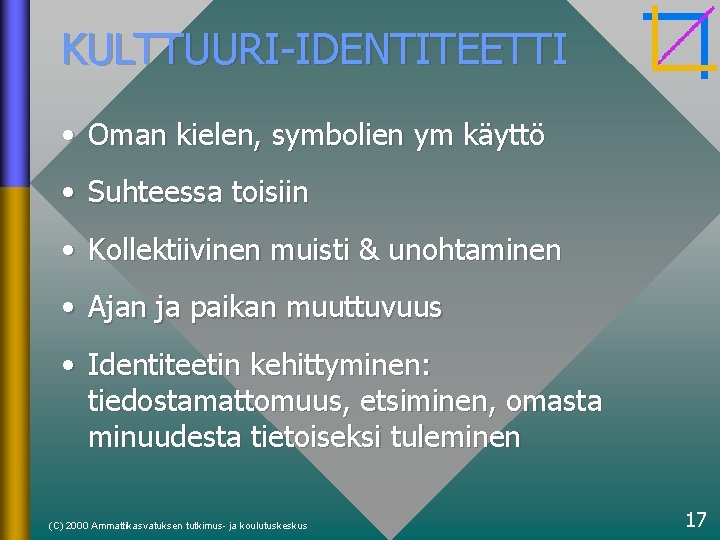 KULTTUURI-IDENTITEETTI

• Oman kielen, symbolien ym käyttö

• Suhteessa toisiin

• Kollektiivinen muisti & unohtaminen

• Ajan ja paikan muuttuvuus

• Identiteetin kehittyminen: tiedostamattomuus, etsiminen, omasta minuudesta tietoiseksi tuleminen

(C) 2000 Ammattikasvatuksen tutkimus- ja koulutuskeskus

17